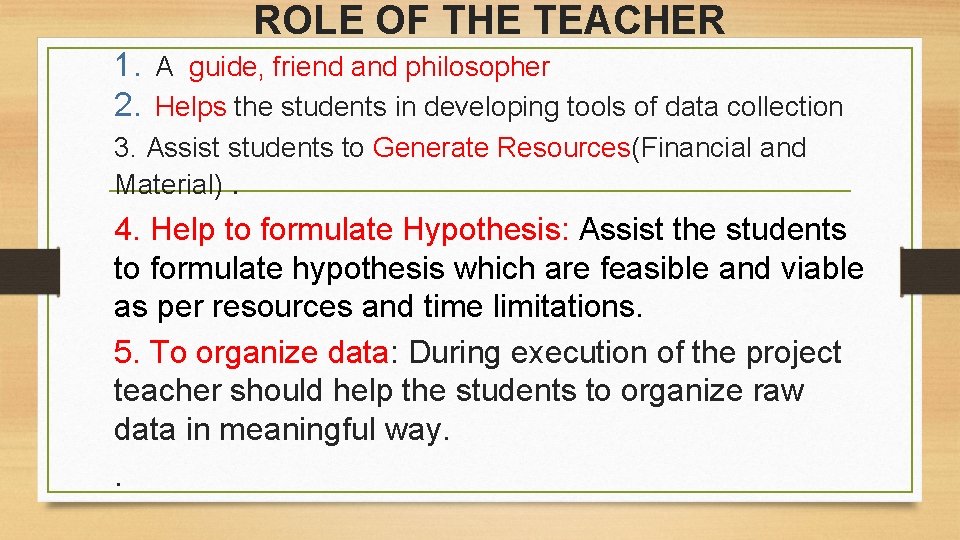 ROLE OF THE TEACHER

1. A guide, friend and philosopher
2. Helps the students in developing tools of data collection
3. Assist students to Generate Resources(Financial and Material) .

4. Help to formulate Hypothesis: Assist the students to formulate hypothesis which are feasible and viable as per resources and time limitations.

5. To organize data: During execution of the project teacher should help the students to organize raw data in meaningful way.

.